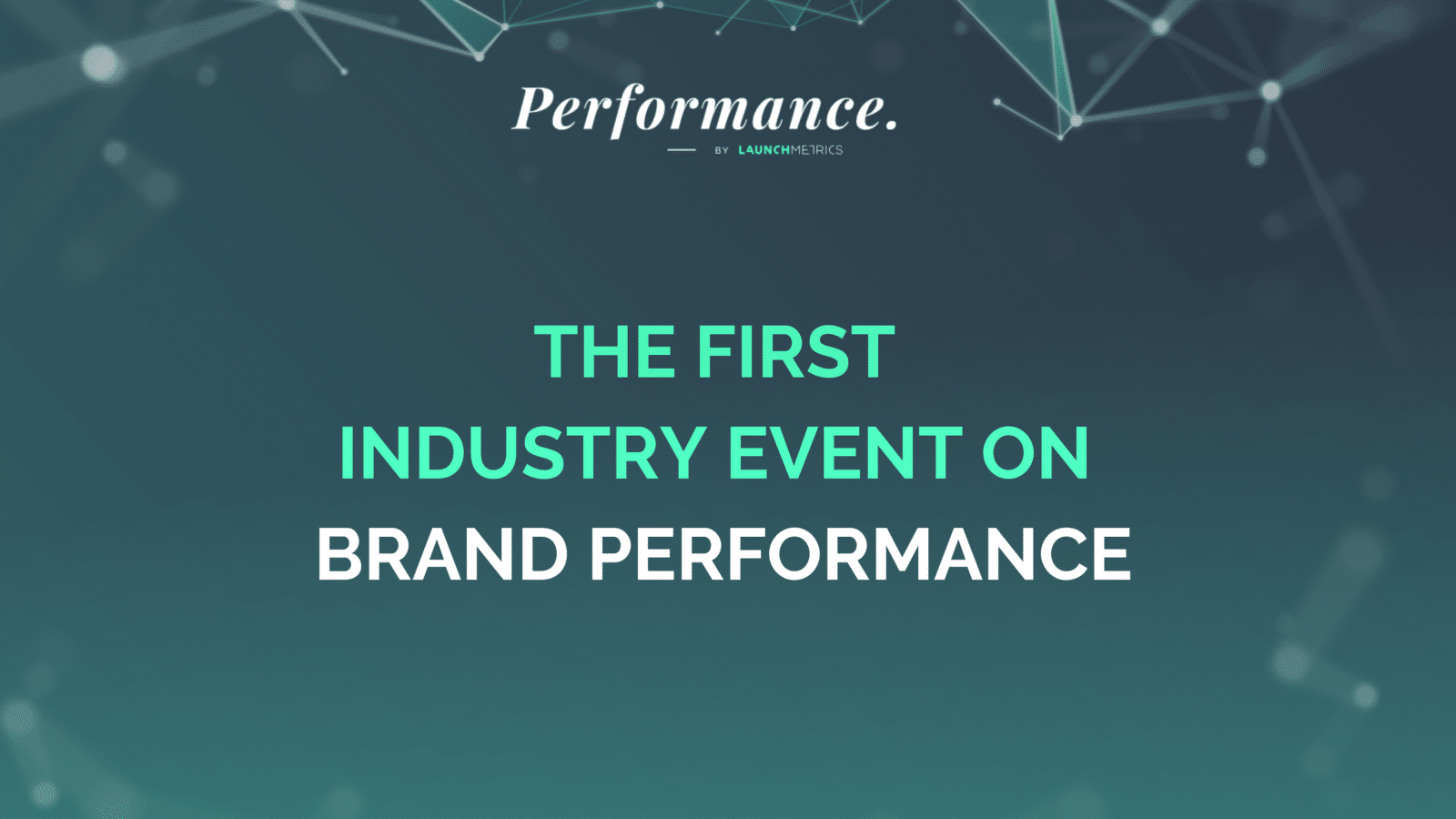 Performance.

BY LAUNCHMETRICS

THE FIRST
INDUSTRY EVENT ON
BRAND PERFORMANCE